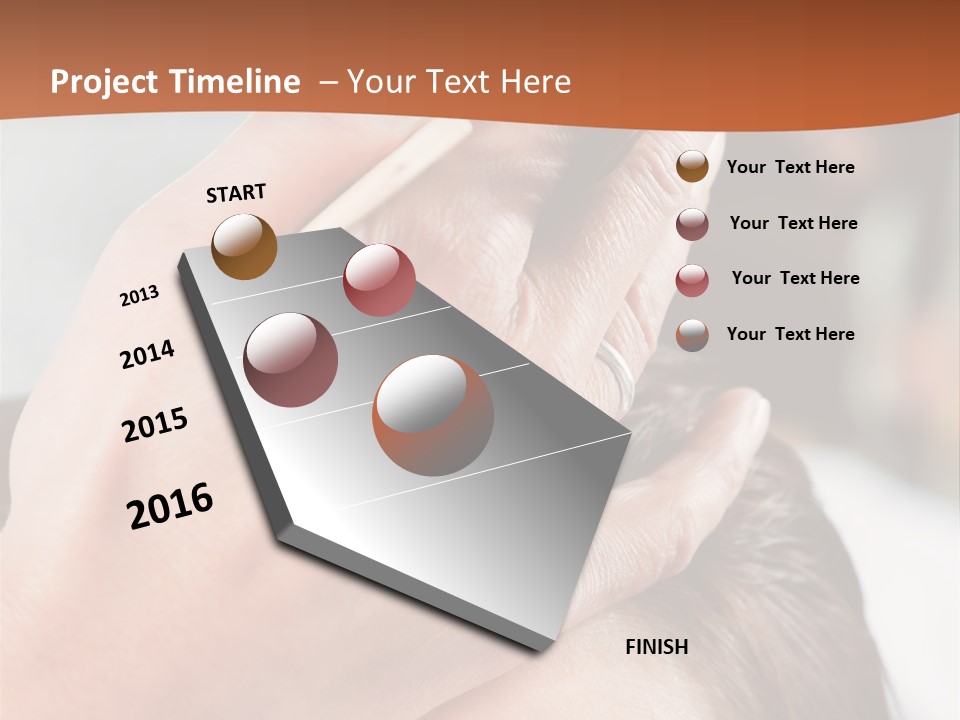 Project Timeline – Your Text Here

START

2013

2014

2015

2016

FINISH

Your Text Here

Your Text Here

Your Text Here

Your Text Here